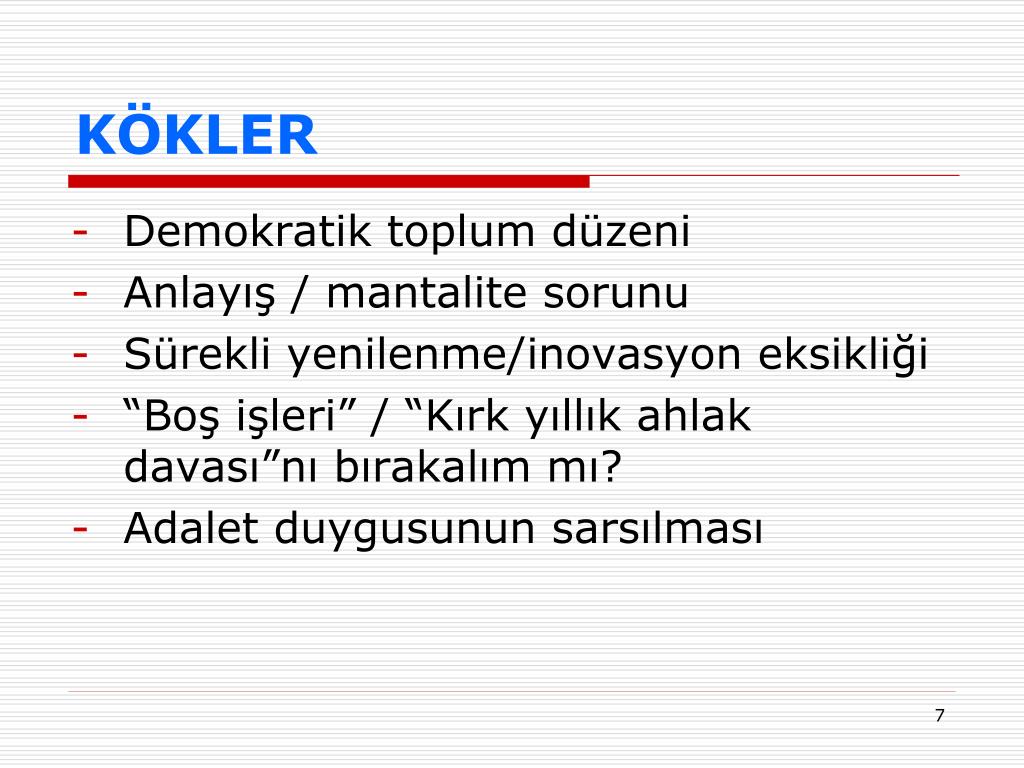 KÖKLER

- Demokratik toplum düzeni
- Anlayış / mantalite sorunu
- Sürekli yenilenme/inovasyon eksikliği
- “Boş işleri” / “Kırk yıllık ahlak davası”nı bırakalım mı?
- Adalet duygusunun sarsılması

7